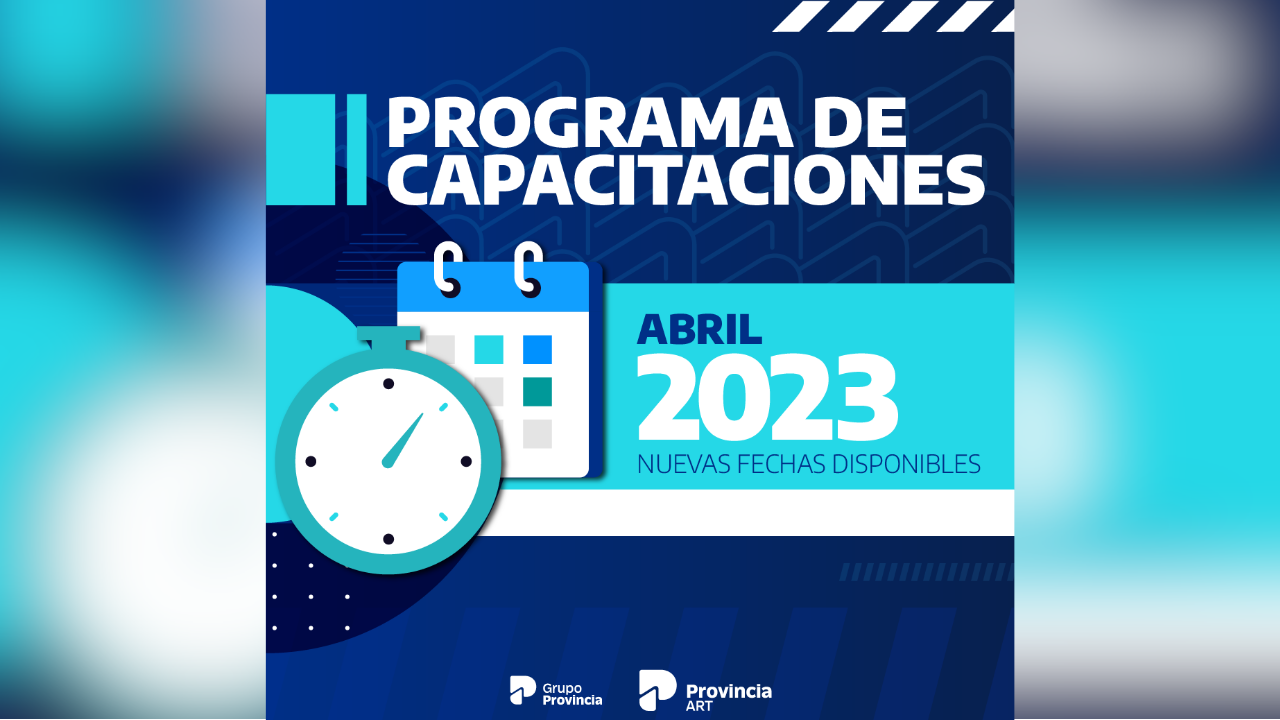 PROGRAMA DE CAPACITACIONES

ABRIL
2023
NUEVAS FECHAS DISPONIBLES

Grupo Provincia

Provincia ART